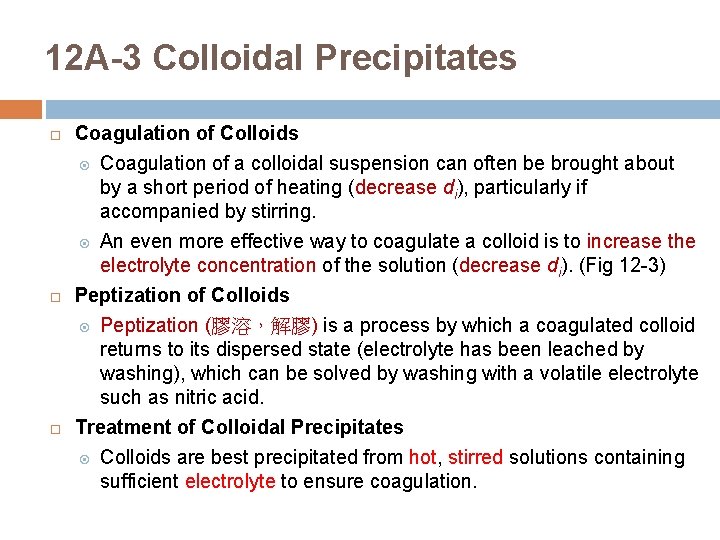 12A-3 Colloidal Precipitates

Coagulation of Colloids

Coagulation of a colloidal suspension can often be brought about by a short period of heating (decrease $d_i$), particularly if accompanied by stirring.

An even more effective way to coagulate a colloid is to increase the electrolyte concentration of the solution (decrease $d_i$). (Fig 12-3)

Peptization of Colloids

Peptization (膠溶，解膠) is a process by which a coagulated colloid returns to its dispersed state (electrolyte has been leached by washing), which can be solved by washing with a volatile electrolyte such as nitric acid.

Treatment of Colloidal Precipitates

Colloids are best precipitated from hot, stirred solutions containing sufficient electrolyte to ensure coagulation.